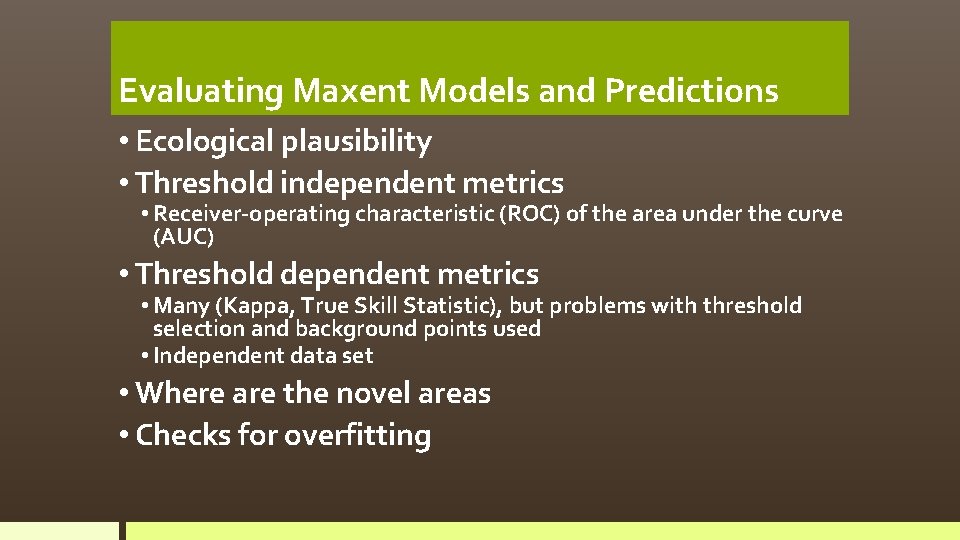 Evaluating Maxent Models and Predictions

• Ecological plausibility
• Threshold independent metrics
  • Receiver-operating characteristic (ROC) of the area under the curve (AUC)
• Threshold dependent metrics
  • Many (Kappa, True Skill Statistic), but problems with threshold selection and background points used
  • Independent data set
• Where are the novel areas
• Checks for overfitting